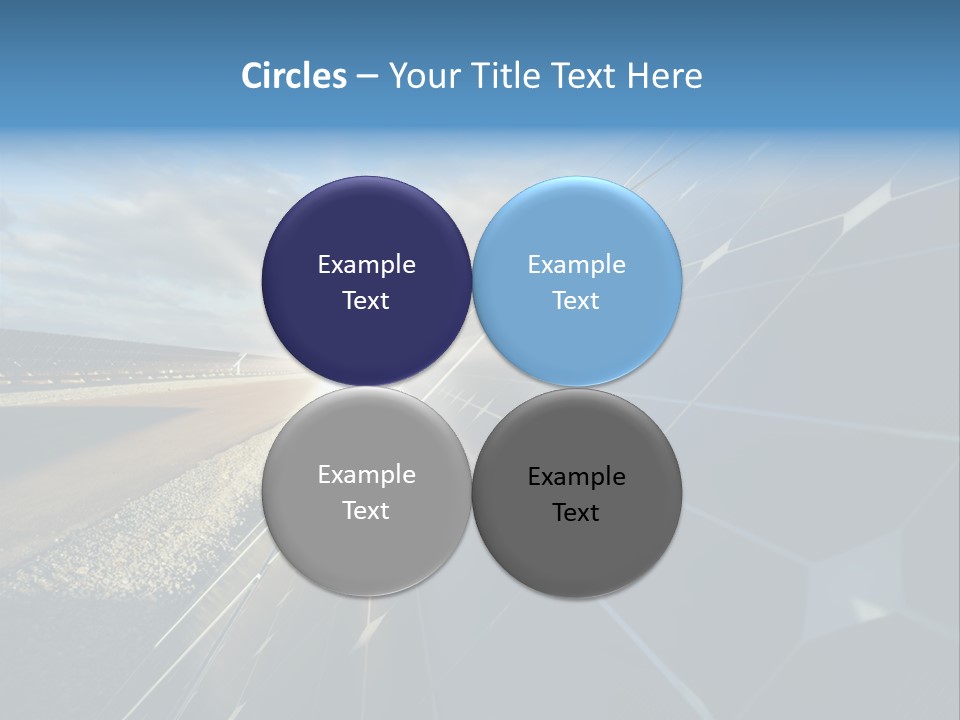 Circles – Your Title Text Here

Example Text

Example Text

Example Text

Example Text